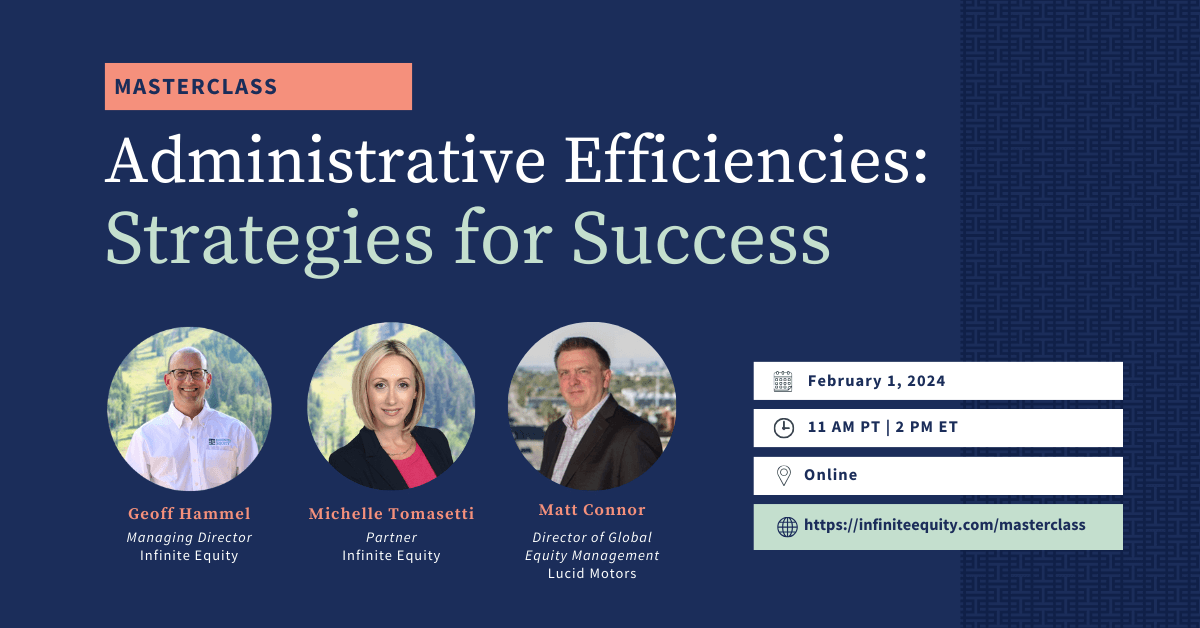 MASTERCLASS

Administrative Efficiencies: Strategies for Success

Geoff Hammel
Managing Director
Infinite Equity

Michelle Tomasetti
Partner
Infinite Equity

Matt Connor
Director of Global Equity Management
Lucid Motors

February 1, 2024

11 AM PT | 2 PM ET

Online

https://infiniteequity.com/masterclass